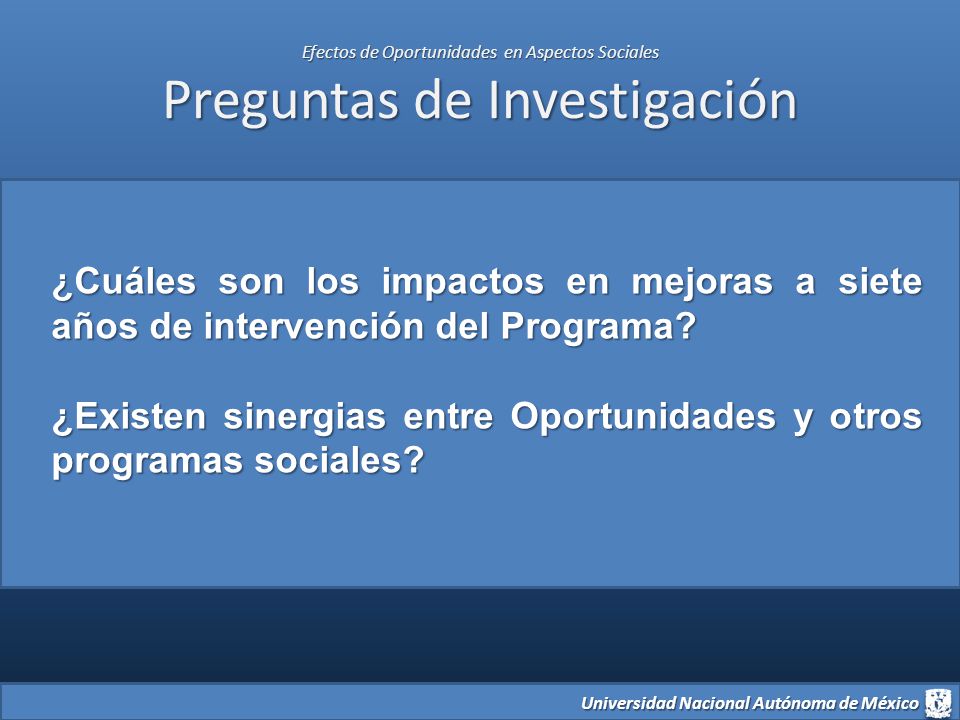 Efectos de Oportunidades en Aspectos Sociales

Preguntas de Investigación

¿Cuáles son los impactos en mejoras a siete años de intervención del Programa?

¿Existen sinergias entre Oportunidades y otros programas sociales?

Universidad Nacional Autónoma de México